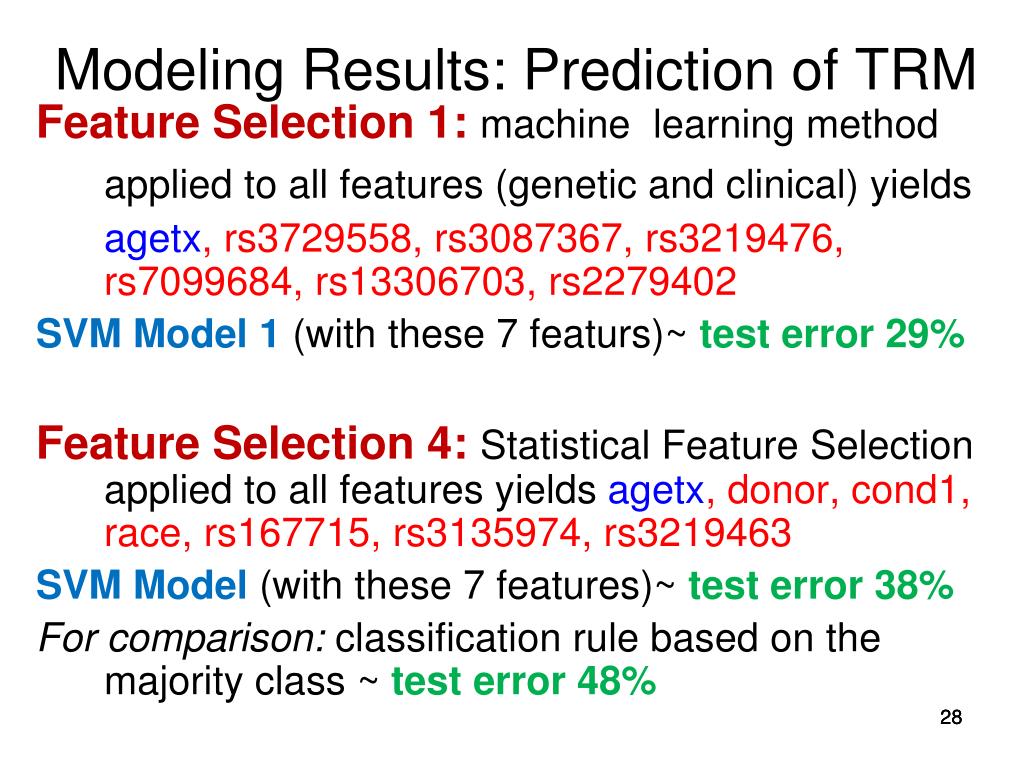 Modeling Results: Prediction of TRM

Feature Selection 1: machine learning method applied to all features (genetic and clinical) yields agetx, rs3729558, rs3087367, rs3219476, rs7099684, rs13306703, rs2279402

SVM Model 1 (with these 7 featurs)~ test error 29%

Feature Selection 4: Statistical Feature Selection applied to all features yields agetx, donor, cond1, race, rs167715, rs3135974, rs3219463

SVM Model (with these 7 features)~ test error 38%

For comparison: classification rule based on the majority class ~ test error 48%

28